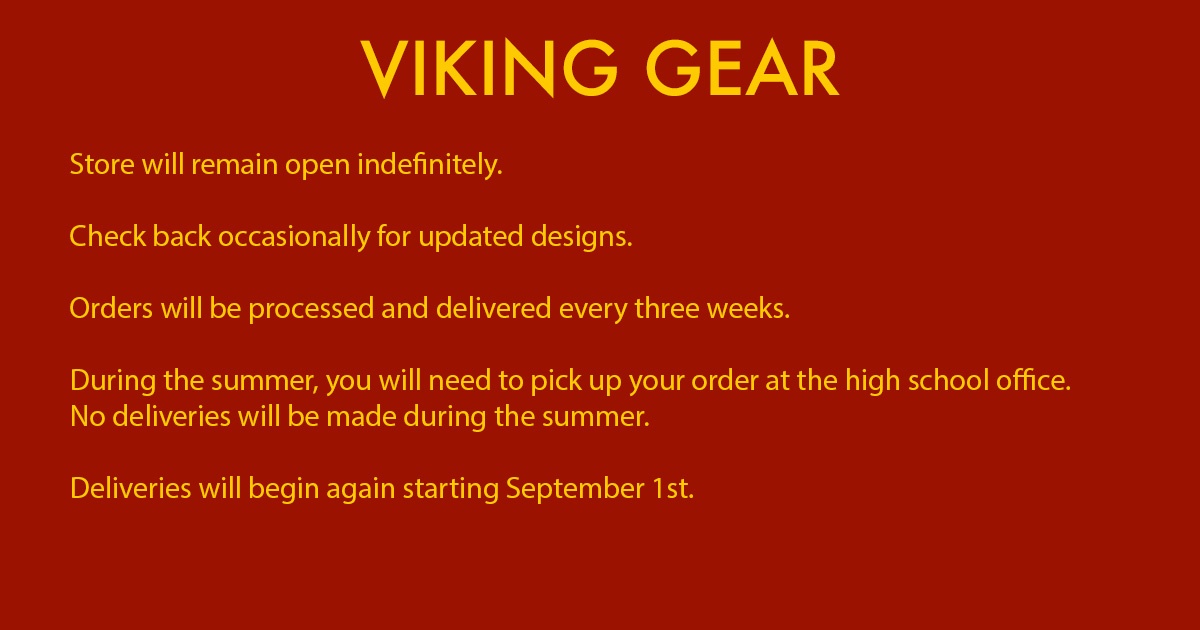 VIKING GEAR

Store will remain open indefinitely.

Check back occasionally for updated designs.

Orders will be processed and delivered every three weeks.

During the summer, you will need to pick up your order at the high school office. No deliveries will be made during the summer.

Deliveries will begin again starting September 1st.